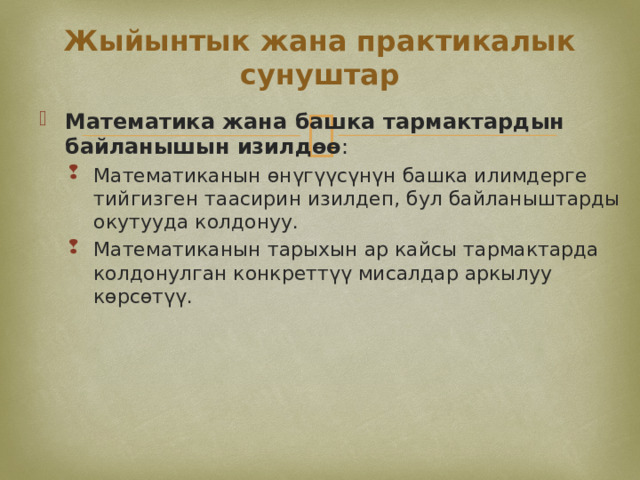 Жыйынтык жана практикалык сунуштар

Математика жана башка тармактардын байланышын изилдөө:

Математиканын өнүгүүсүнүн башка илимдерге тийгизген таасирин изилдеп, бул байланыштарды окутууда колдонуу.

Математиканын тарыхын ар кайсы тармактарда колдонулган конкреттүү мисалдар аркылуу көрсөтүү.